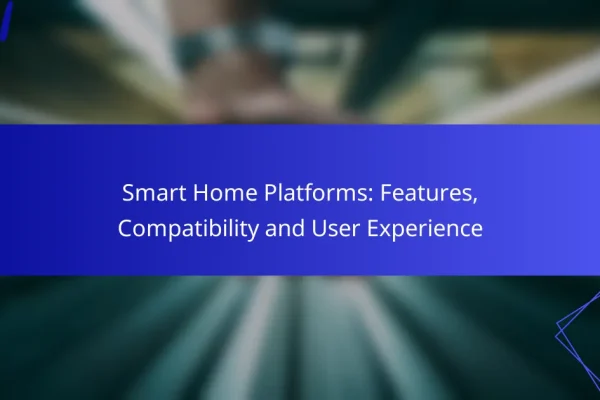 Smart Home Platforms: Features, Compatibility and User Experience